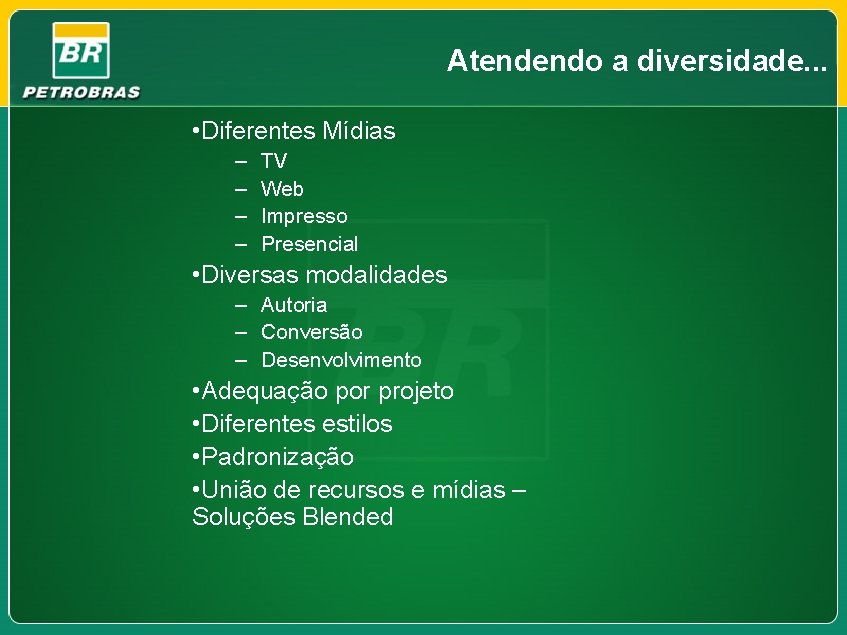 BR
PETROBRAS

Atendendo a diversidade...

•Diferentes Mídias
– TV
– Web
– Impresso
– Presencial
•Diversas modalidades
– Autoria
– Conversão
– Desenvolvimento
•Adequação por projeto
•Diferentes estilos
•Padronização
•União de recursos e mídias – Soluções Blended